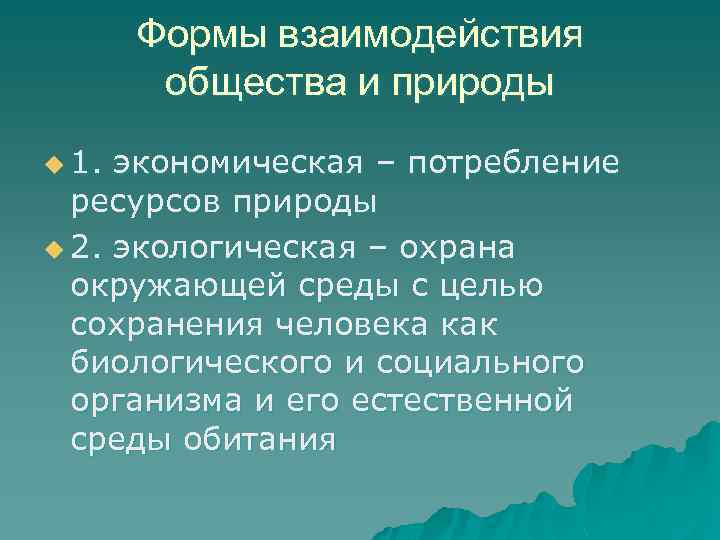 Формы взаимодействия общества и природы

1. экономическая – потребление ресурсов природы

2. экологическая – охрана окружающей среды с целью сохранения человека как биологического и социального организма и его естественной среды обитания